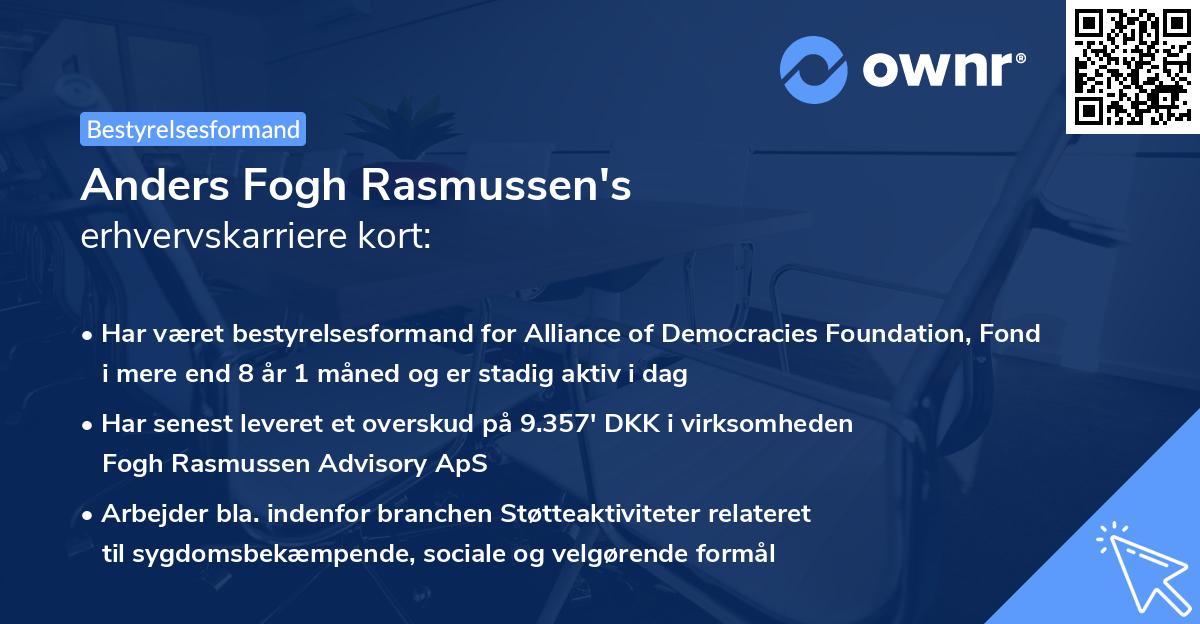 ownr®

Bestyrelsesformand

Anders Fogh Rasmussen's
erhvervskarriere kort:

• Har været bestyrelsesformand for Alliance of Democracies Foundation, Fond i mere end 8 år 1 måned og er stadig aktiv i dag

• Har senest leveret et overskud på 9.357' DKK i virksomheden Fogh Rasmussen Advisory ApS

• Arbejder bla. indenfor branchen Støtteaktiviteter relateret til sygdomsbekæmpende, sociale og velgørende formål